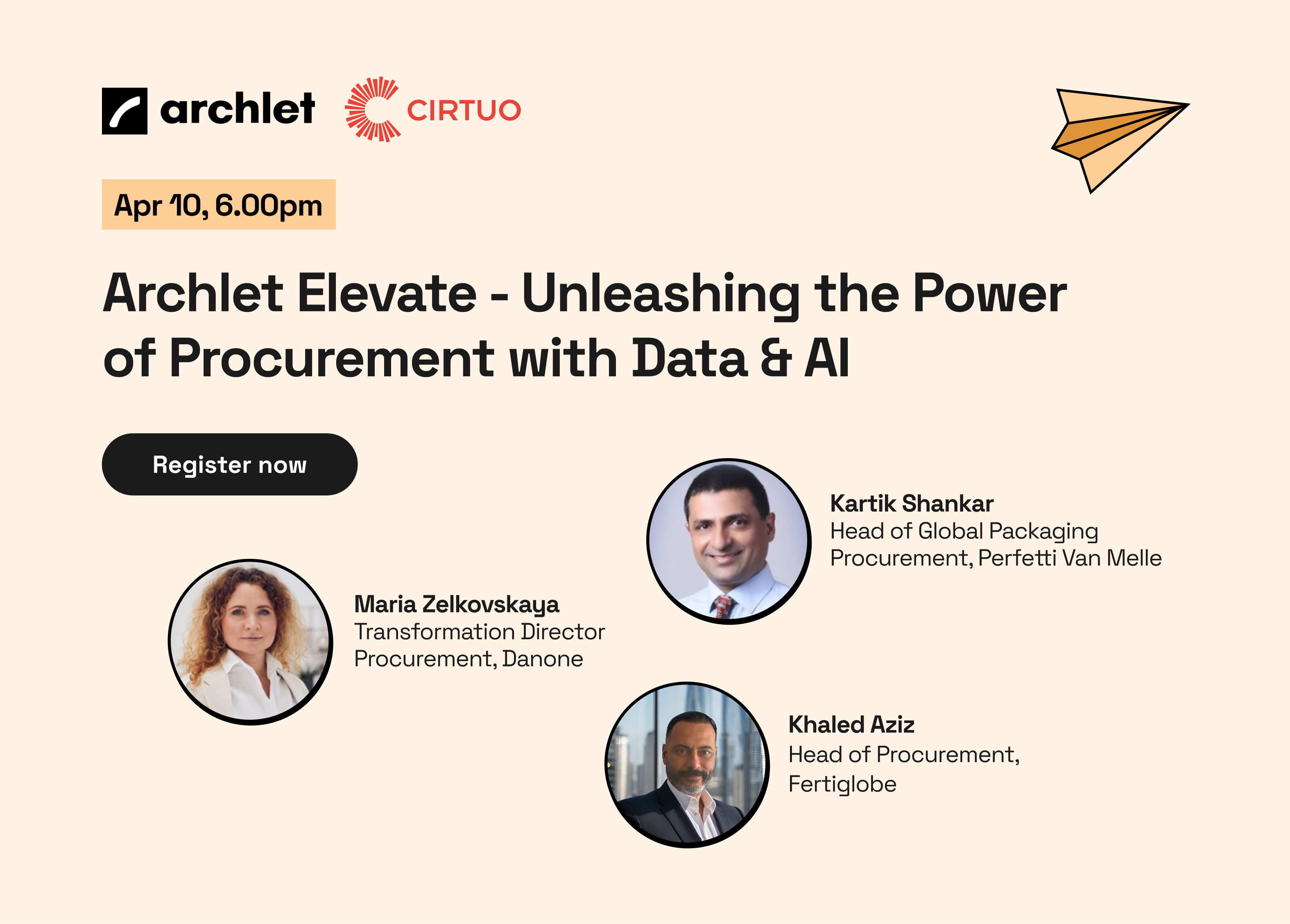 archlet CIRTUO

Apr 10, 6.00pm

Archlet Elevate - Unleashing the Power of Procurement with Data & AI

Register now

Kartik Shankar
Head of Global Packaging Procurement, Perfetti Van Melle

Maria Zelkovskaya
Transformation Director Procurement, Danone

Khaled Aziz
Head of Procurement, Fertiglobe